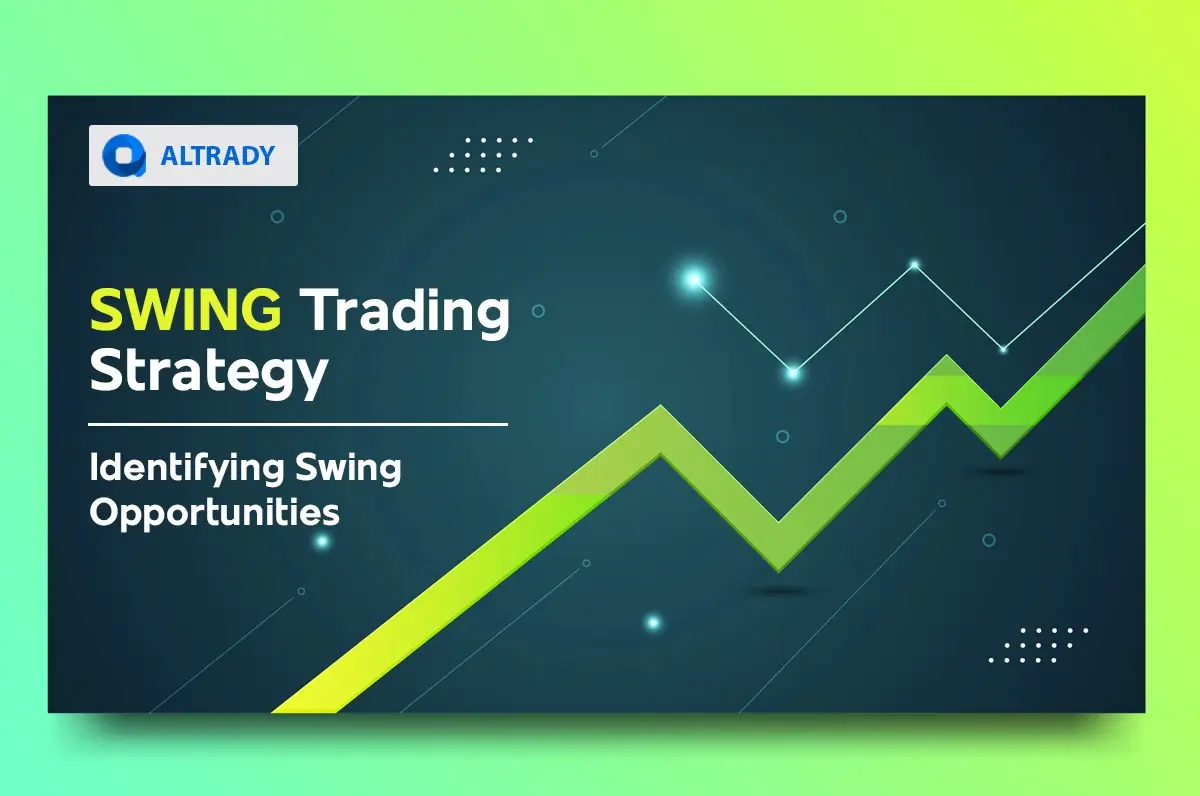 ALTRADY

SWING Trading Strategy

Identifying Swing Opportunities